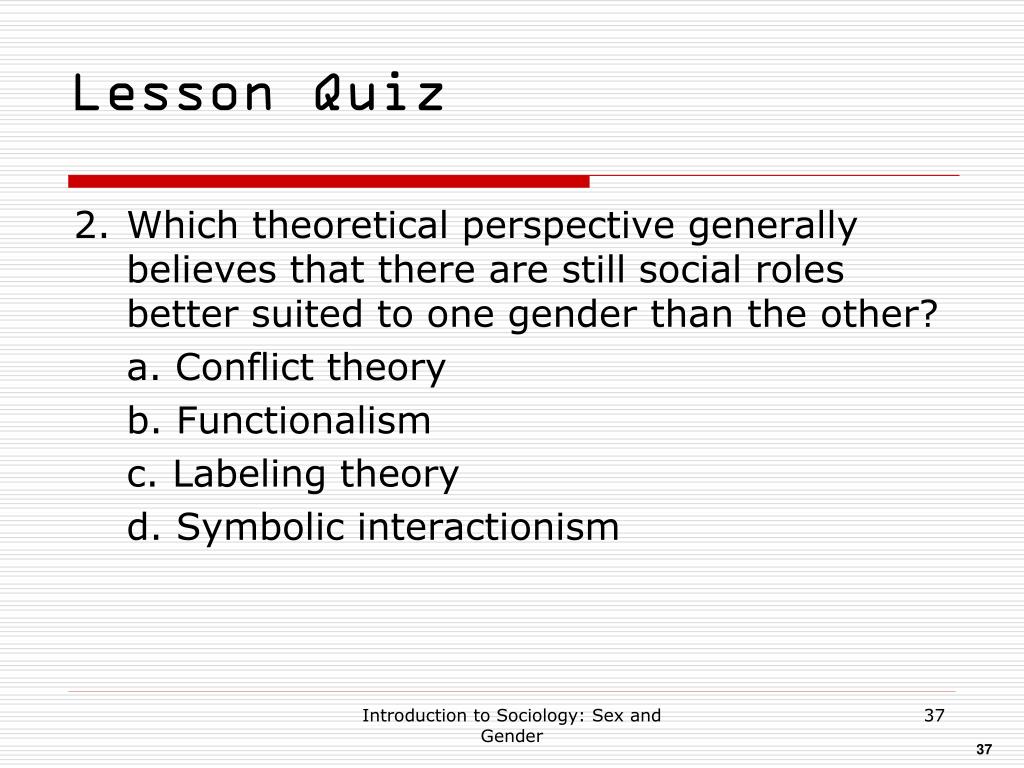 Lesson Quiz

2. Which theoretical perspective generally believes that there are still social roles better suited to one gender than the other?

a. Conflict theory

b. Functionalism

c. Labeling theory

d. Symbolic interactionism

Introduction to Sociology: Sex and Gender

37

37